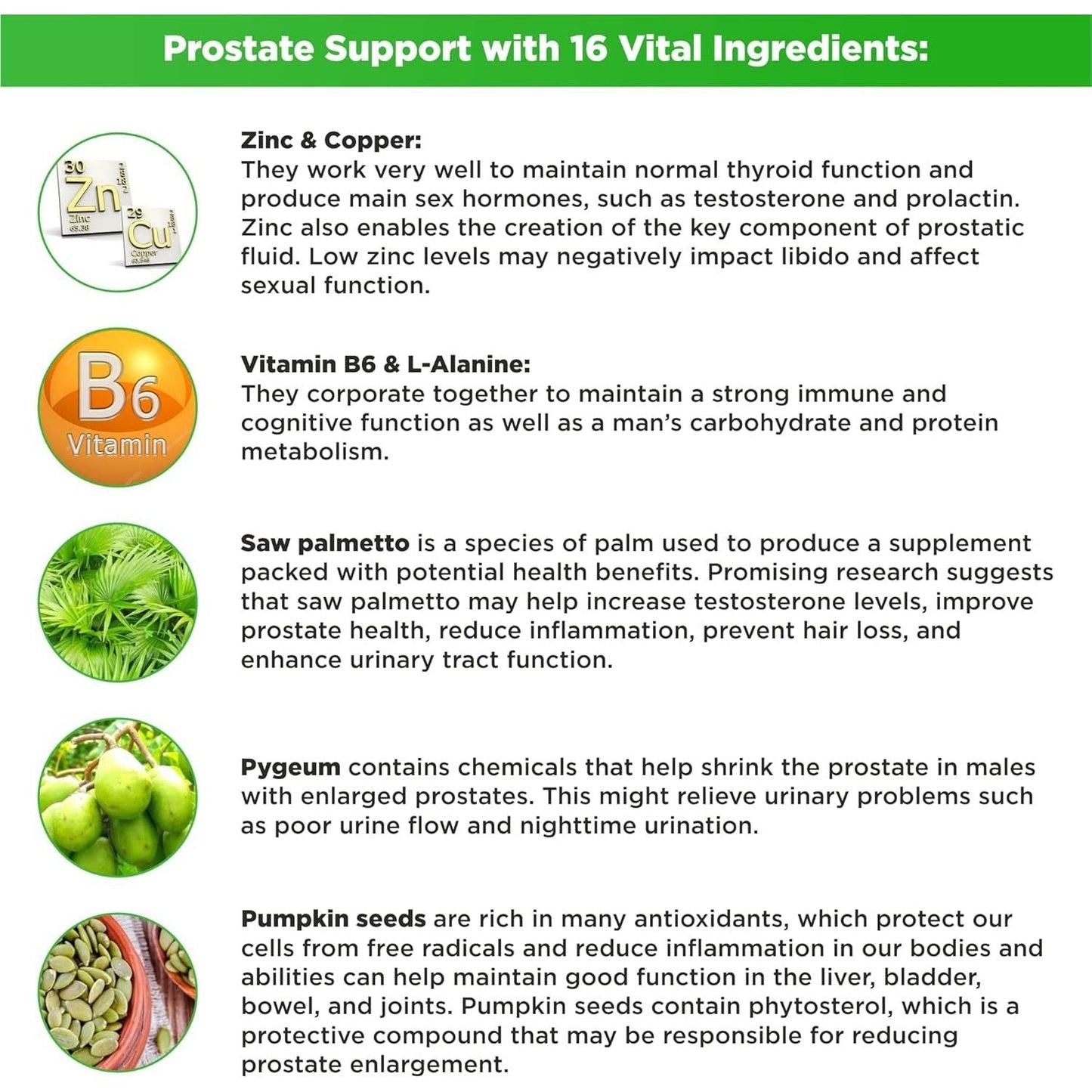 Prostate Support with 16 Vital Ingredients:

30 Zn Zinc 65.38

29 Cu Copper 63.546

Zinc & Copper:
They work very well to maintain normal thyroid function and produce main sex hormones, such as testosterone and prolactin. Zinc also enables the creation of the key component of prostatic fluid. Low zinc levels may negatively impact libido and affect sexual function.

B6 Vitamin

Vitamin B6 & L-Alanine:
They corporate together to maintain a strong immune and cognitive function as well as a man's carbohydrate and protein metabolism.

Saw palmetto is a species of palm used to produce a supplement packed with potential health benefits. Promising research suggests that saw palmetto may help increase testosterone levels, improve prostate health, reduce inflammation, prevent hair loss, and enhance urinary tract function.

Pygeum contains chemicals that help shrink the prostate in males with enlarged prostates. This might relieve urinary problems such as poor urine flow and nighttime urination.

Pumpkin seeds are rich in many antioxidants, which protect our cells from free radicals and reduce inflammation in our bodies and abilities can help maintain good function in the liver, bladder, bowel, and joints. Pumpkin seeds contain phytosterol, which is a protective compound that may be responsible for reducing prostate enlargement.